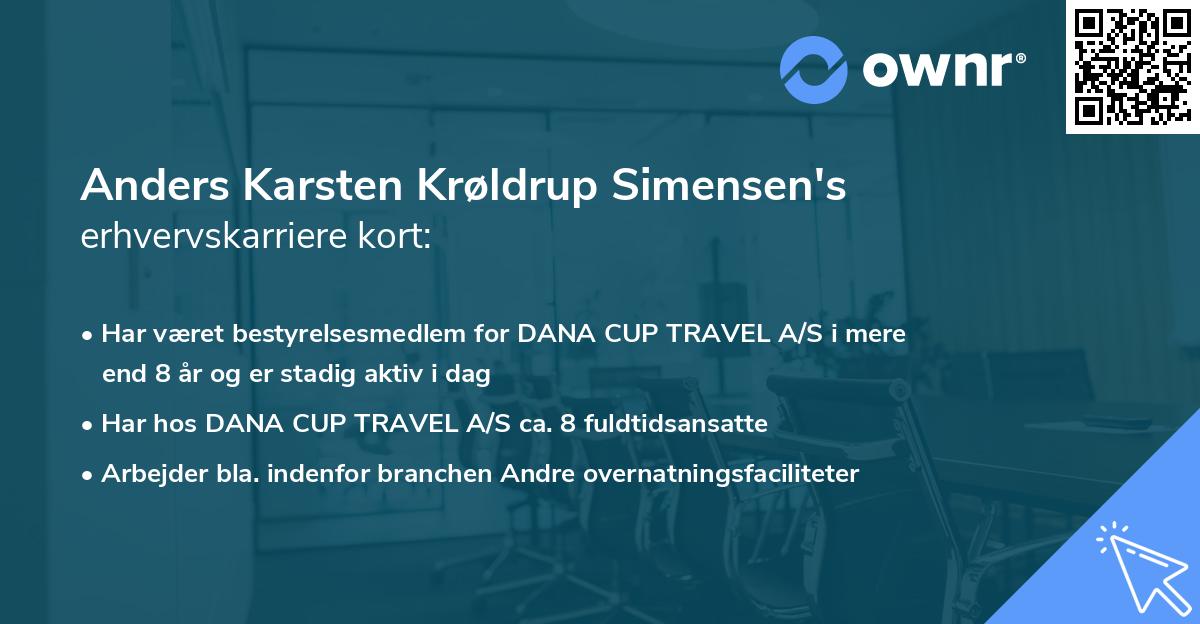 ownr®

Anders Karsten Krøldrup Simensen's erhvervskarriere kort:

• Har været bestyrelsesmedlem for DANA CUP TRAVEL A/S i mere end 8 år og er stadig aktiv i dag
• Har hos DANA CUP TRAVEL A/S ca. 8 fuldtidsansatte
• Arbejder bla. indenfor branchen Andre overnatningsfaciliteter